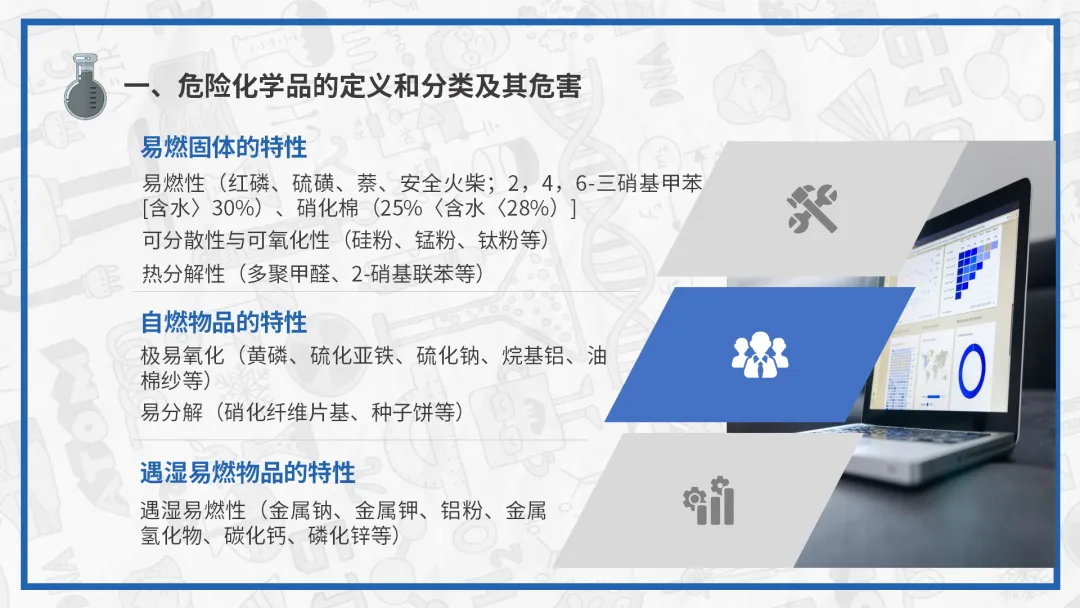 一、危险化学品的定义和分类及其危害

易燃固体的特性

易燃性（红磷、硫磺、萘、安全火柴；2，4，6-三硝基甲苯[含水〉30%）、硝化棉（25%〈含水〈28%）]

可分散性与可氧化性（硅粉、锰粉、钛粉等）

热分解性（多聚甲醛、2-硝基联苯等）

自燃物品的特性

极易氧化（黄磷、硫化亚铁、硫化钠、烷基铝、油棉纱等）

易分解（硝化纤维片基、种子饼等）

遇湿易燃物品的特性

遇湿易燃性（金属钠、金属钾、铝粉、金属氢化物、碳化钙、磷化锌等）